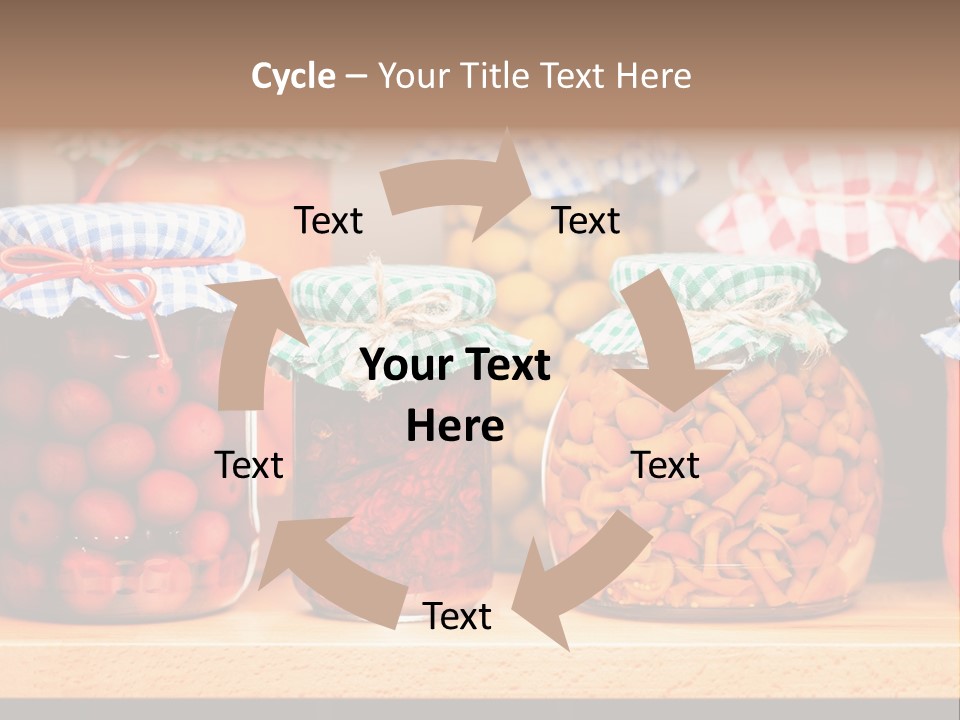 Cycle – Your Title Text Here

Text

Text

Your Text Here

Text

Text

Text